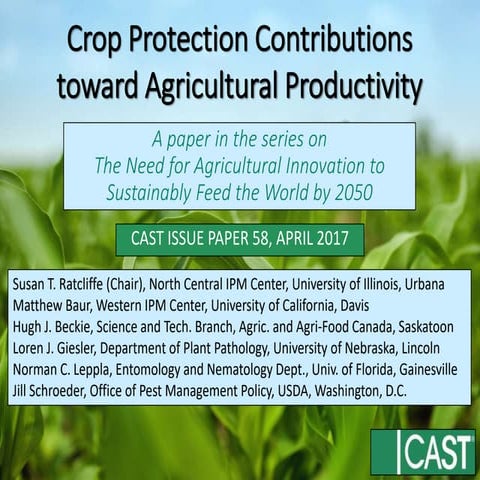 Crop Protection Contributions toward Agricultural Productivity

A paper in the series on
The Need for Agricultural Innovation to
Sustainably Feed the World by 2050

CAST ISSUE PAPER 58, APRIL 2017

Susan T. Ratcliffe (Chair), North Central IPM Center, University of Illinois, Urbana
Matthew Baur, Western IPM Center, University of California, Davis
Hugh J. Beckie, Science and Tech. Branch, Agric. and Agri-Food Canada, Saskatoon
Loren J. Giesler, Department of Plant Pathology, University of Nebraska, Lincoln
Norman C. Leppla, Entomology and Nematology Dept., Univ. of Florida, Gainesville
Jill Schroeder, Office of Pest Management Policy, USDA, Washington, D.C.

CAST